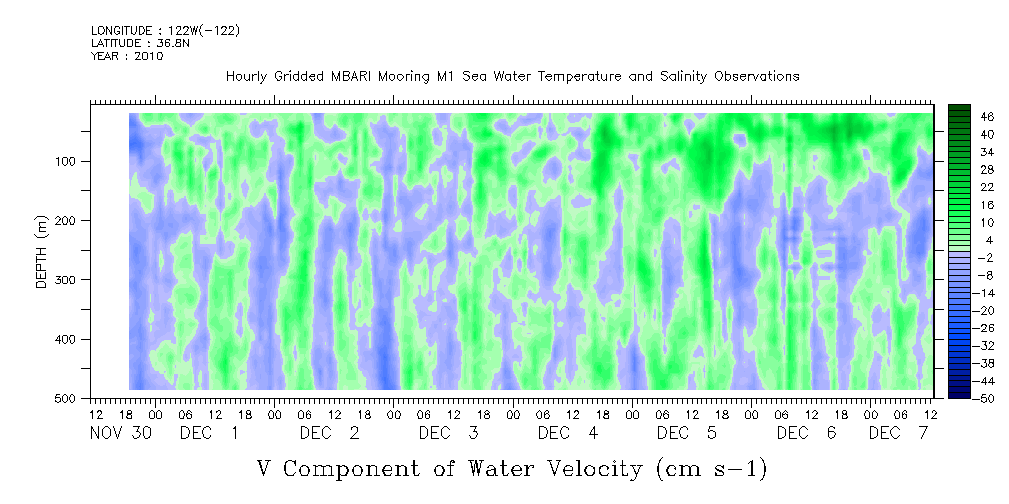 LONGITUDE : 122W(-122)
LATITUDE : 36.8N
YEAR : 2010

Hourly Gridded MBARI Mooring M1 Sea Water Temperature and Salinity Observations

DEPTH (m)
100
200
300
400
500

46
40
34
28
22
16
10
4
-2
-8
-14
-20
-26
-32
-38
-44
-50

12 18 00 06 12 18 00 06 12 18 00 06 12 18 00 06 12 18 00 06 12 18 00 06 12 18 00 06 12
NOV 30 DEC 1 DEC 2 DEC 3 DEC 4 DEC 5 DEC 6 DEC 7

V Component of Water Velocity (cm s-1)